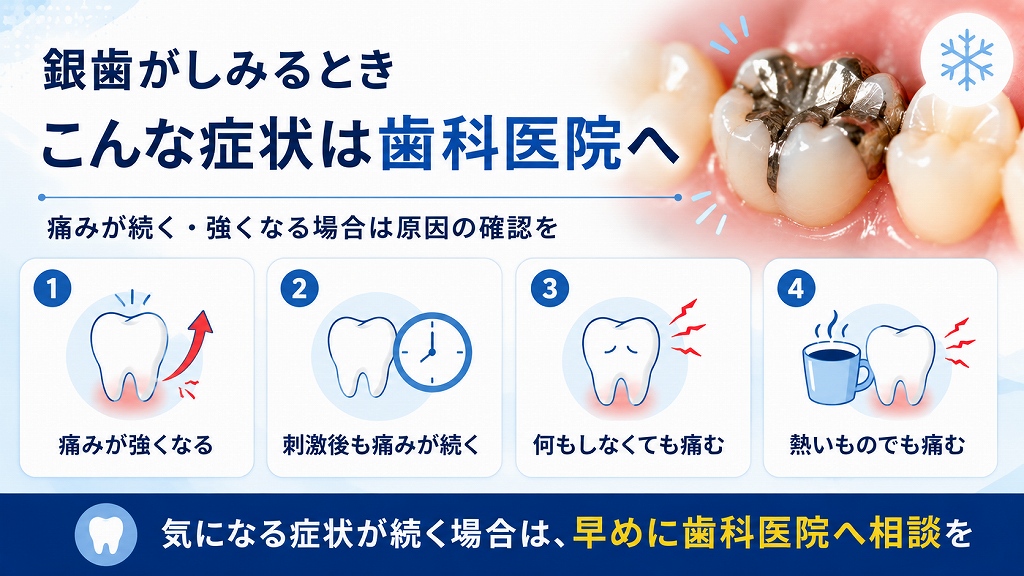 銀歯がしみるとき
こんな症状は歯科医院へ

痛みが続く・強くなる場合は原因の確認を

1
痛みが強くなる

2
刺激後も痛みが続く

3
何もしなくても痛む

4
熱いものでも痛む

気になる症状が続く場合は、早めに歯科医院へ相談を